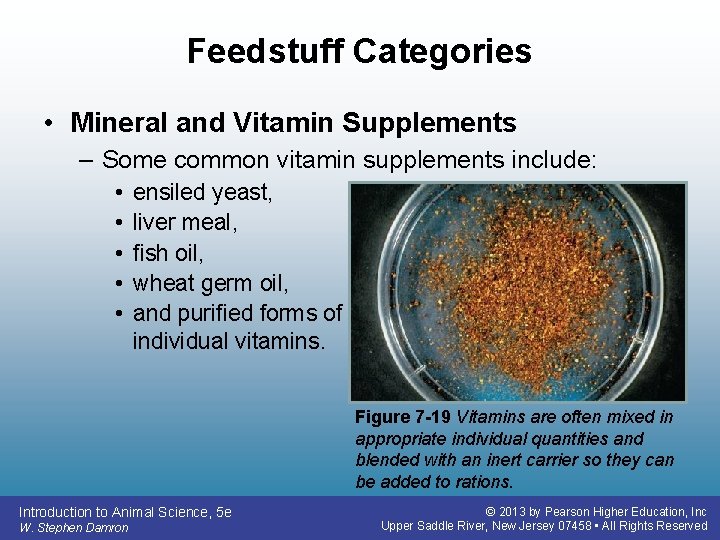 Feedstuff Categories

• Mineral and Vitamin Supplements

– Some common vitamin supplements include:

• ensiled yeast,
• liver meal,
• fish oil,
• wheat germ oil,
• and purified forms of individual vitamins.

Figure 7-19 Vitamins are often mixed in appropriate individual quantities and blended with an inert carrier so they can be added to rations.

Introduction to Animal Science, 5e
W. Stephen Damron

© 2013 by Pearson Higher Education, Inc
Upper Saddle River, New Jersey 07458 • All Rights Reserved